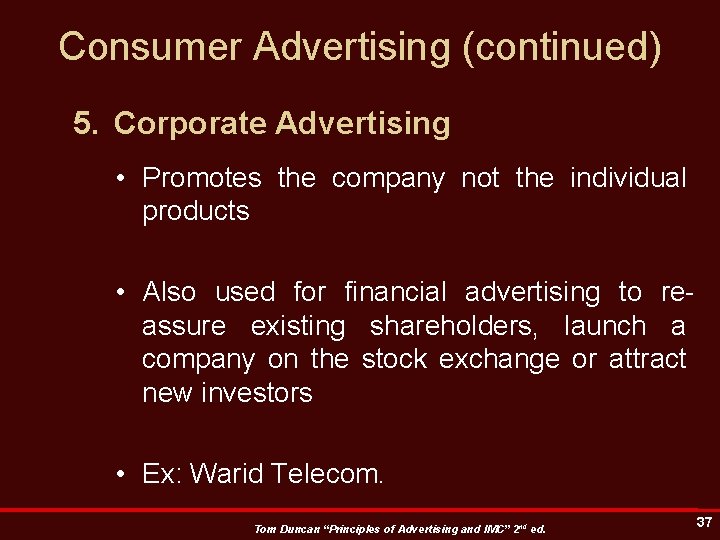 Consumer Advertising (continued)

5. Corporate Advertising

• Promotes the company not the individual products

• Also used for financial advertising to reassure existing shareholders, launch a company on the stock exchange or attract new investors

• Ex: Warid Telecom.

Tom Duncan "Principles of Advertising and IMC" 2nd ed.

37